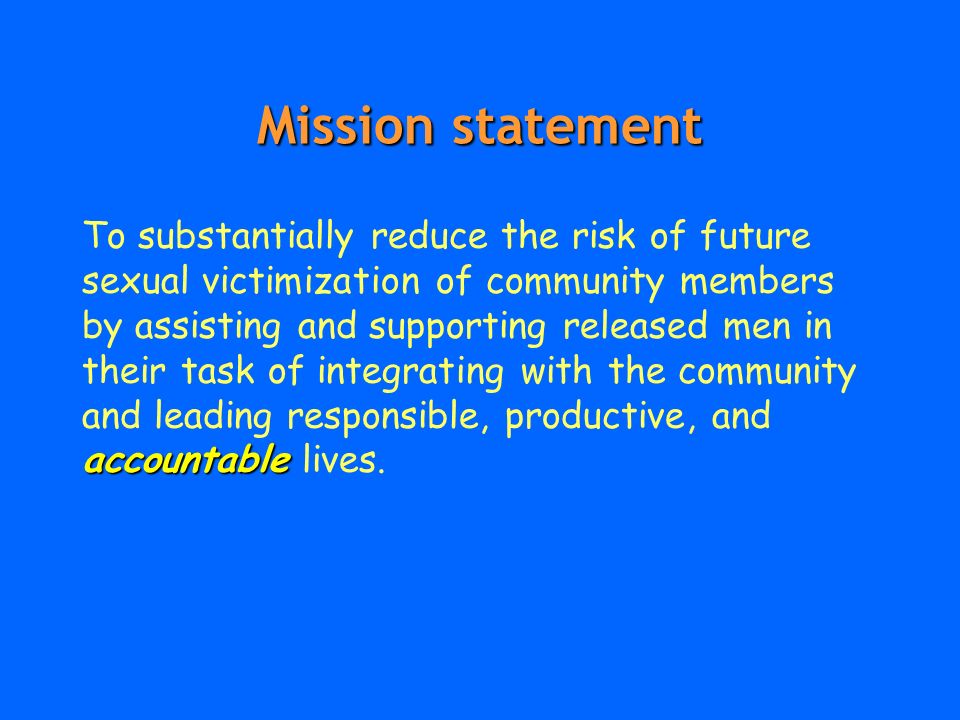 Mission statement

To substantially reduce the risk of future sexual victimization of community members by assisting and supporting released men in their task of integrating with the community and leading responsible, productive, and accountable lives.